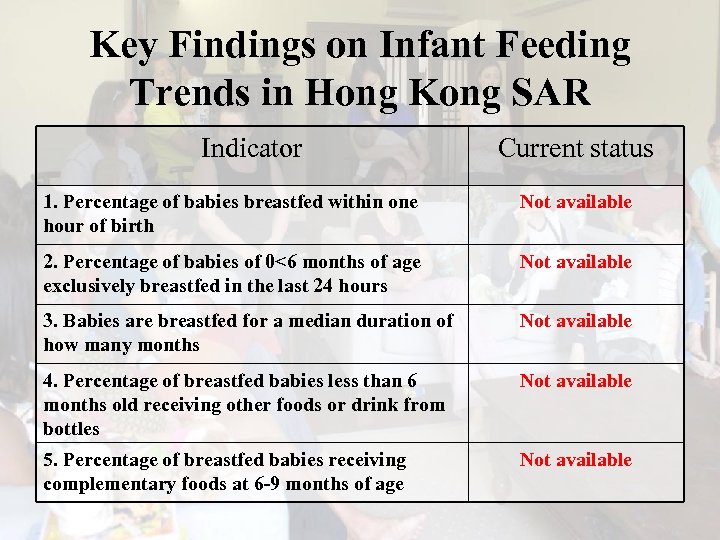 Key Findings on Infant Feeding Trends in Hong Kong SAR

| Indicator | Current status |
|---|---|
| 1. Percentage of babies breastfed within one hour of birth | Not available |
| 2. Percentage of babies of 0<6 months of age exclusively breastfed in the last 24 hours | Not available |
| 3. Babies are breastfed for a median duration of how many months | Not available |
| 4. Percentage of breastfed babies less than 6 months old receiving other foods or drink from bottles | Not available |
| 5. Percentage of breastfed babies receiving complementary foods at 6-9 months of age | Not available |